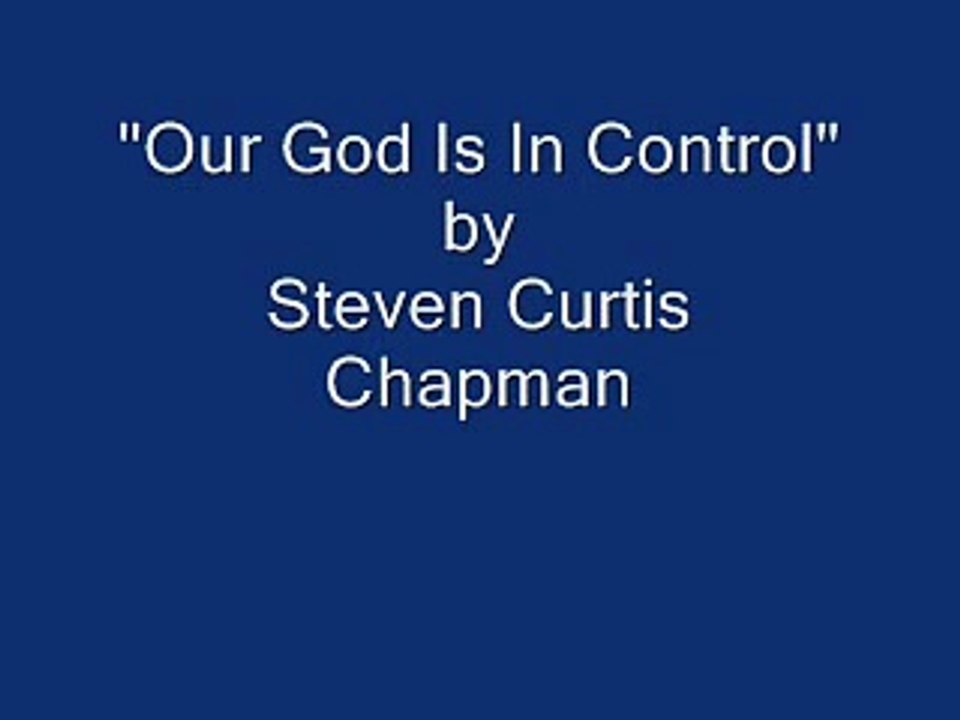 "Our God Is In Control"
by
Steven Curtis
Chapman